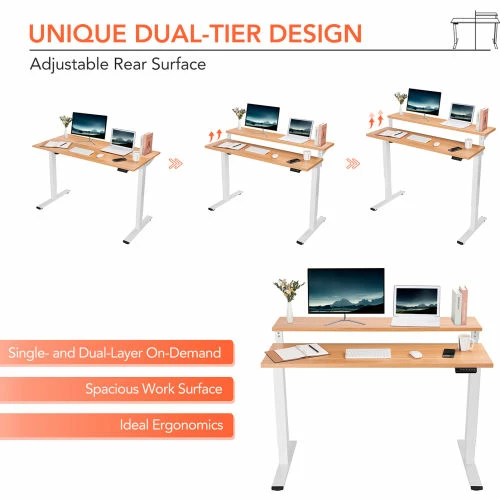 UNIQUE DUAL-TIER DESIGN

Adjustable Rear Surface

Single- and Dual-Layer On-Demand

Spacious Work Surface

Ideal Ergonomics